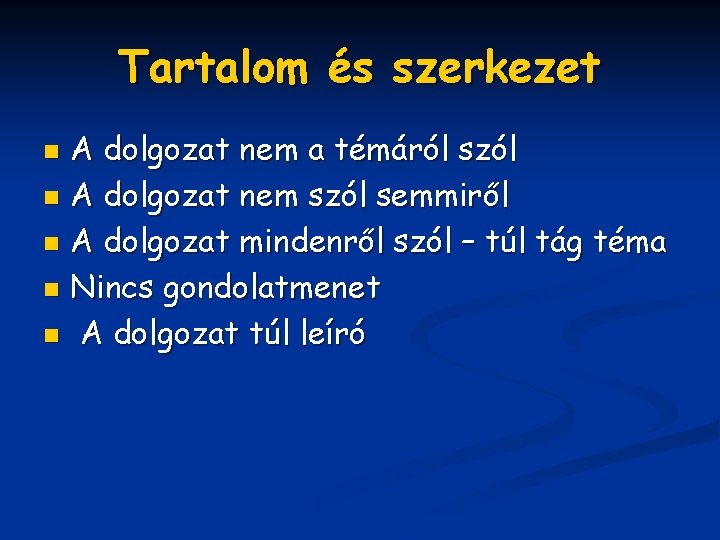 Tartalom és szerkezet

- A dolgozat nem a témáról szól
- A dolgozat nem szól semmiről
- A dolgozat mindenről szól – túl tág téma
- Nincs gondolatmenet
- A dolgozat túl leíró